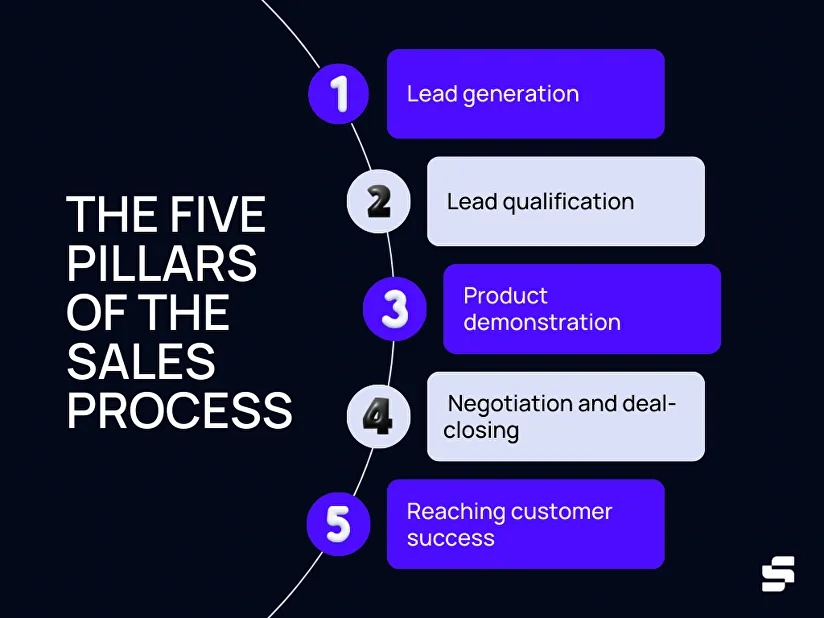 THE FIVE PILLARS OF THE SALES PROCESS

1 Lead generation

2 Lead qualification

3 Product demonstration

4 Negotiation and deal-closing

5 Reaching customer success